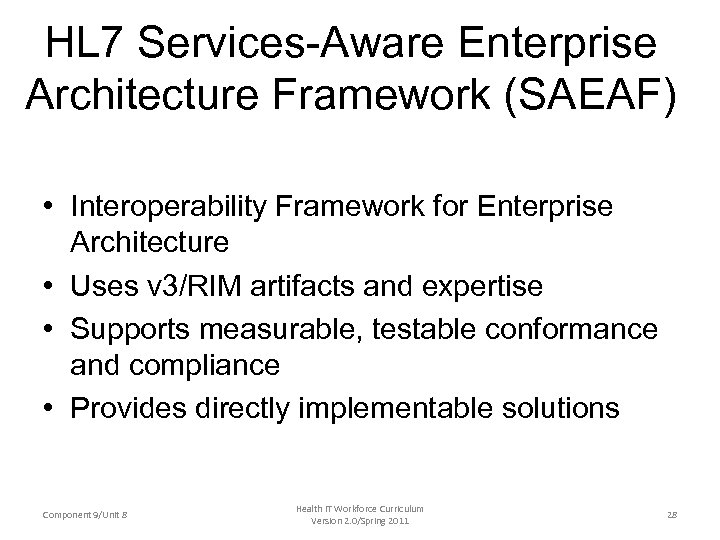 HL7 Services-Aware Enterprise Architecture Framework (SAEAF)

• Interoperability Framework for Enterprise Architecture
• Uses v3/RIM artifacts and expertise
• Supports measurable, testable conformance and compliance
• Provides directly implementable solutions

Component 9/Unit 8

Health IT Workforce Curriculum Version 2.0/Spring 2011

28